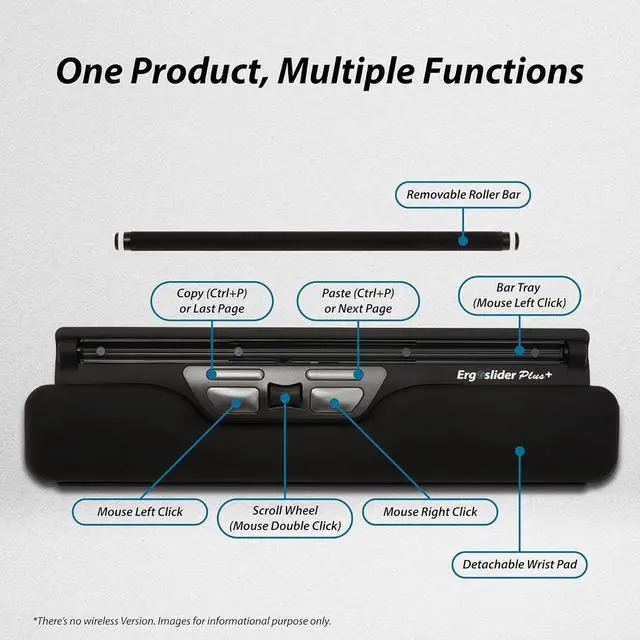 One Product, Multiple Functions

Removable Roller Bar

Copy (Ctrl+P) or Last Page

Paste (Ctrl+P) or Next Page

Bar Tray (Mouse Left Click)

Ergoslider Plus+

Mouse Left Click

Scroll Wheel (Mouse Double Click)

Mouse Right Click

Detachable Wrist Pad

*There's no wireless Version. Images for informational purpose only.